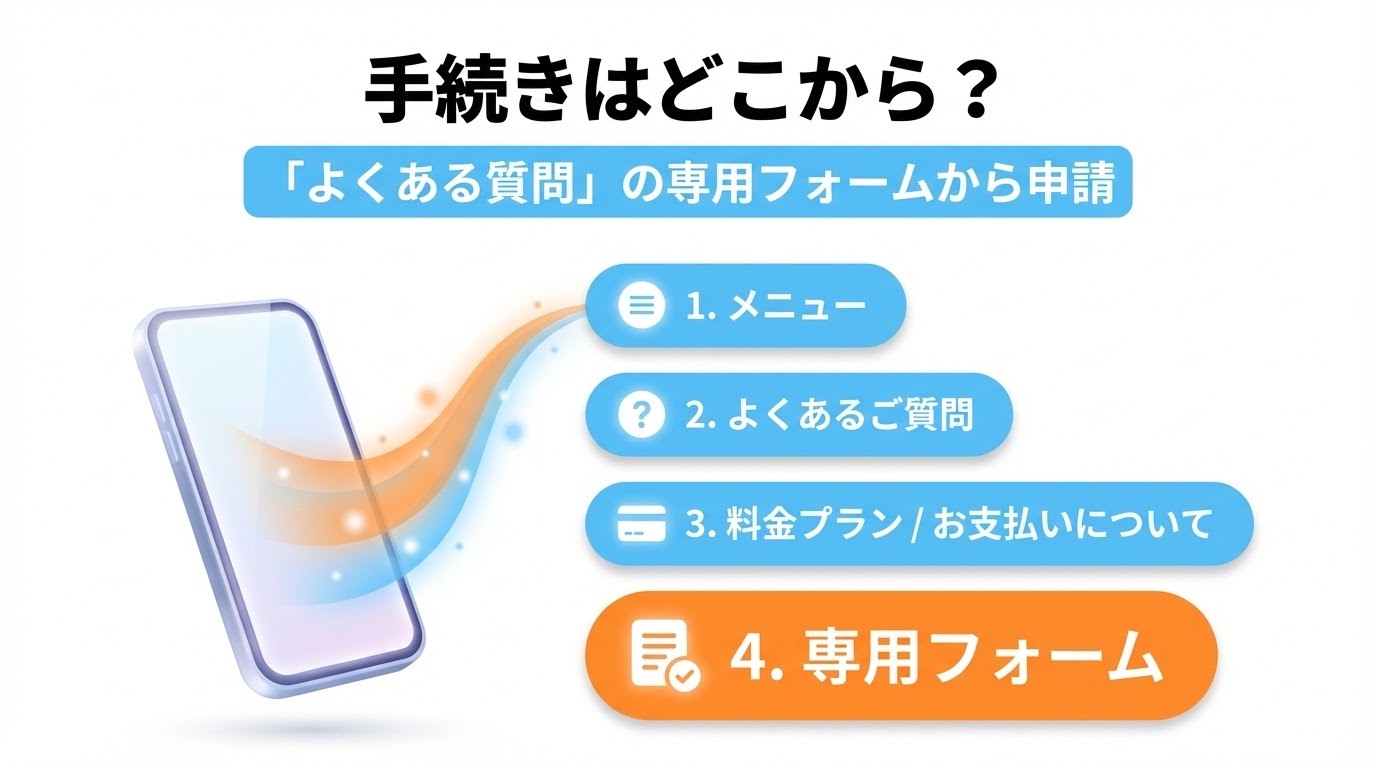 手続きはどこから？

「よくある質問」の専用フォームから申請

1. メニュー

2. よくあるご質問

3. 料金プラン / お支払いについて

4. 専用フォーム